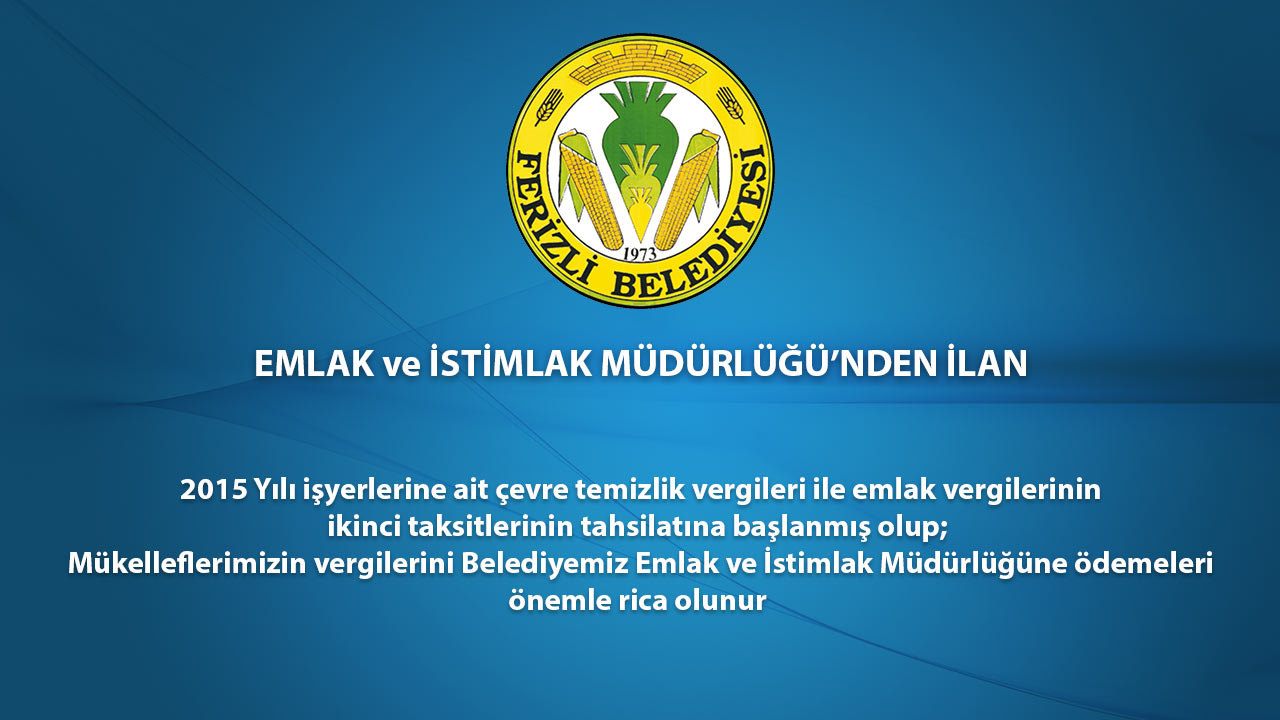 FERİZLİ BELEDİYESİ
1973

EMLAK ve İSTİMLAK MÜDÜRLÜĞÜ'NDEN İLAN

2015 Yılı işyerlerine ait çevre temizlik vergileri ile emlak vergilerinin ikinci taksitlerinin tahsilatına başlanmış olup;
Mükelleflerimizin vergilerini Belediyemiz Emlak ve İstimlak Müdürlüğüne ödemeleri önemle rica olunur